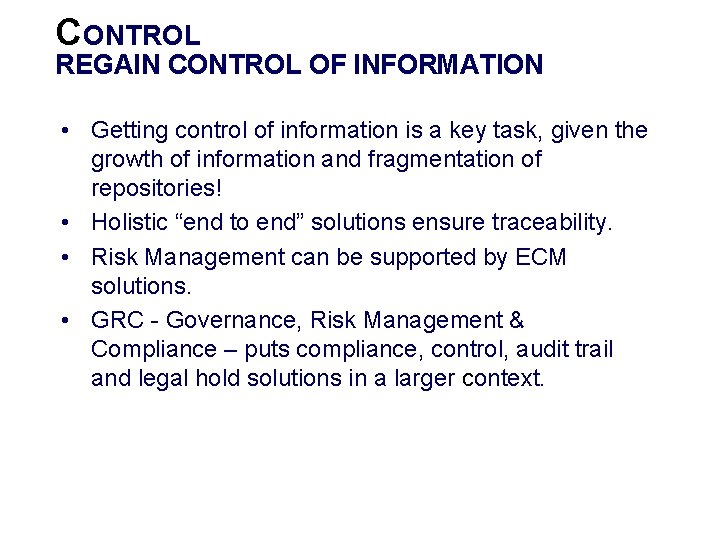 CONTROL
REGAIN CONTROL OF INFORMATION

• Getting control of information is a key task, given the growth of information and fragmentation of repositories!
• Holistic “end to end” solutions ensure traceability.
• Risk Management can be supported by ECM solutions.
• GRC - Governance, Risk Management & Compliance – puts compliance, control, audit trail and legal hold solutions in a larger context.